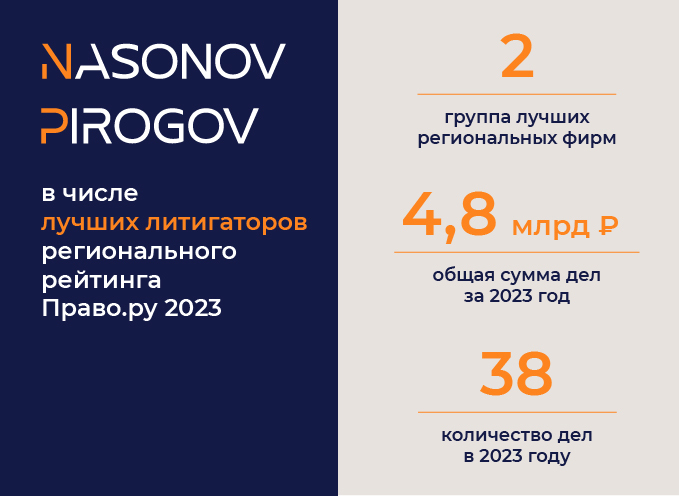 NASONOV
PIROGOV

в числе лучших литигаторов регионального рейтинга Право.ру 2023

2

группа лучших региональных фирм

4,8 млрд ₽

общая сумма дел за 2023 год

38

количество дел в 2023 году